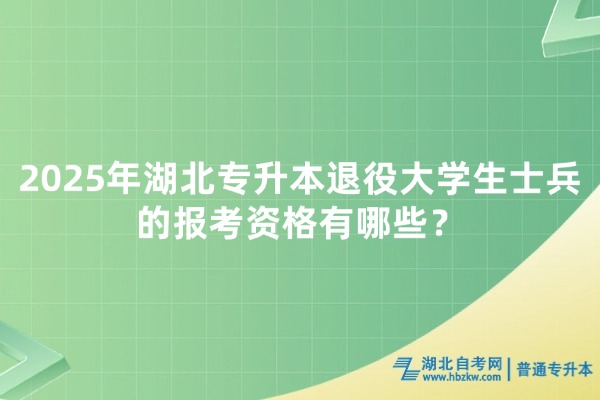 2025年湖北专升本退役大学生士兵的报考资格有哪些？

湖北自考网
www.hbzkw.com
普通专升本